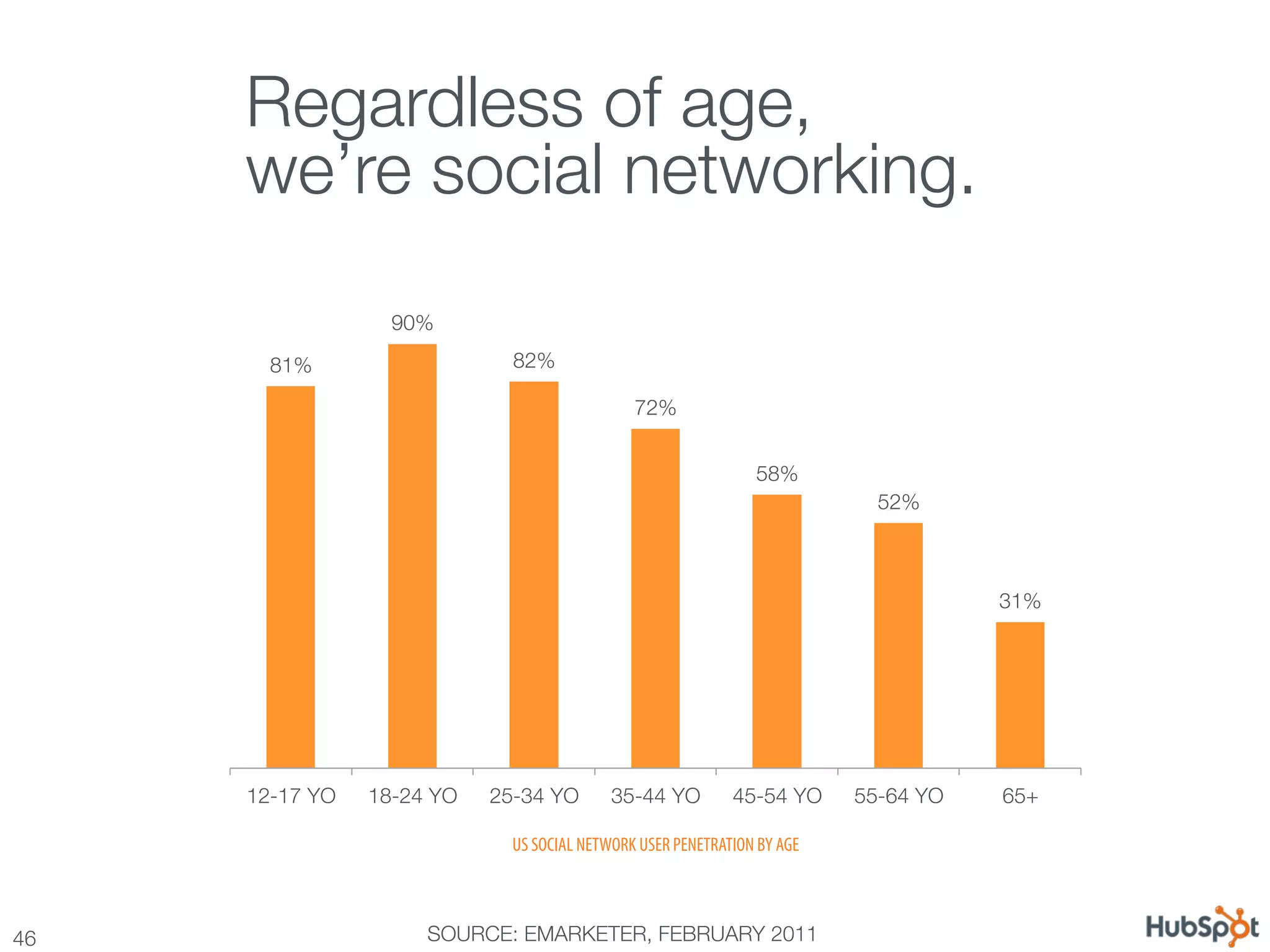 Regardless of age, we're social networking.

81%
90%
82%
72%
58%
52%
31%

12-17 YO
18-24 YO
25-34 YO
35-44 YO
45-54 YO
55-64 YO
65+

US SOCIAL NETWORK USER PENETRATION BY AGE

46

SOURCE: EMARKETER, FEBRUARY 2011

HubSpot